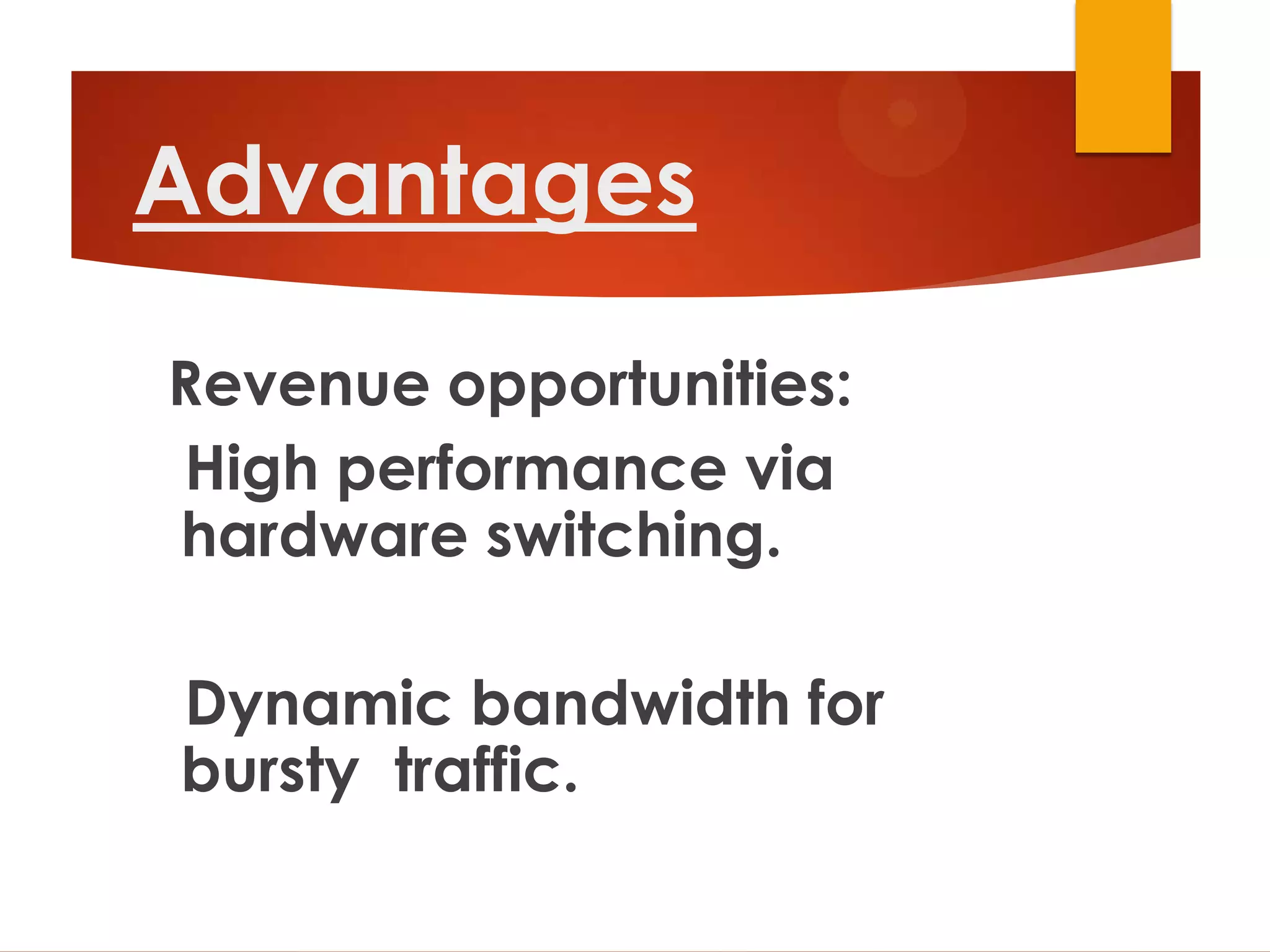 Advantages

Revenue opportunities:

High performance via hardware switching.

Dynamic bandwidth for bursty traffic.